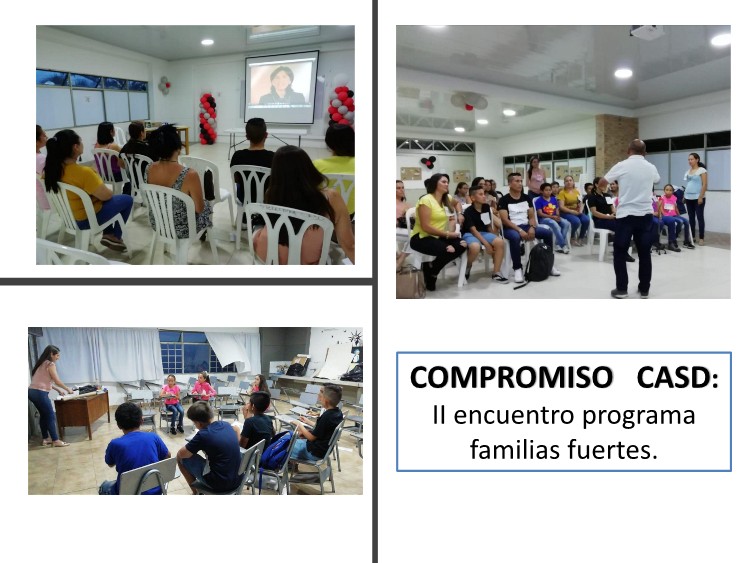 COMPROMISO CASD:
II encuentro programa familias fuertes.